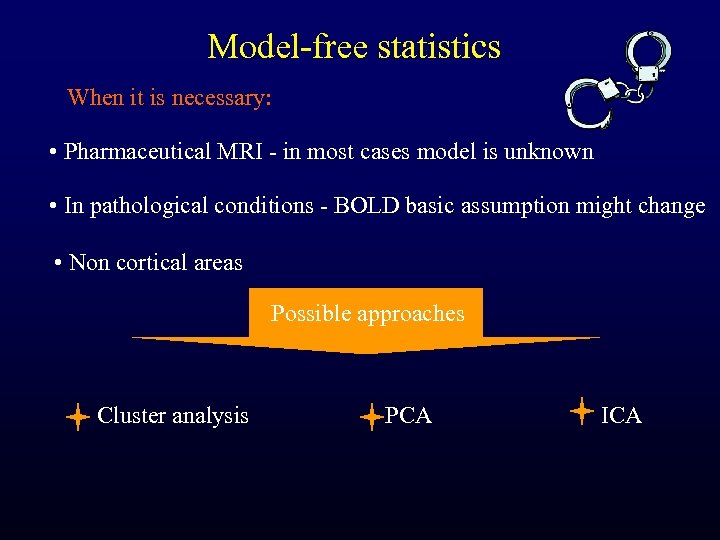 Model-free statistics

When it is necessary:

• Pharmaceutical MRI - in most cases model is unknown

• In pathological conditions - BOLD basic assumption might change

• Non cortical areas

Possible approaches

Cluster analysis

PCA

ICA